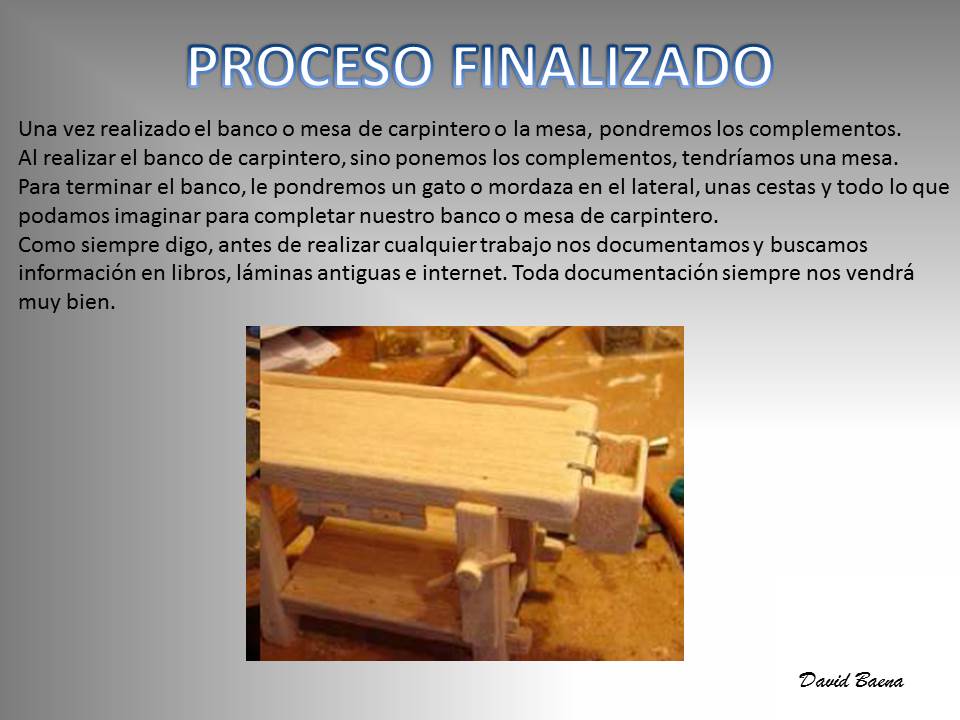 PROCESO FINALIZADO

Una vez realizado el banco o mesa de carpintero o la mesa, pondremos los complementos.
Al realizar el banco de carpintero, sino ponemos los complementos, tendríamos una mesa.
Para terminar el banco, le pondremos un gato o mordaza en el lateral, unas cestas y todo lo que podamos imaginar para completar nuestro banco o mesa de carpintero.
Como siempre digo, antes de realizar cualquier trabajo nos documentamos y buscamos información en libros, láminas antiguas e internet. Toda documentación siempre nos vendrá muy bien.

David Baena